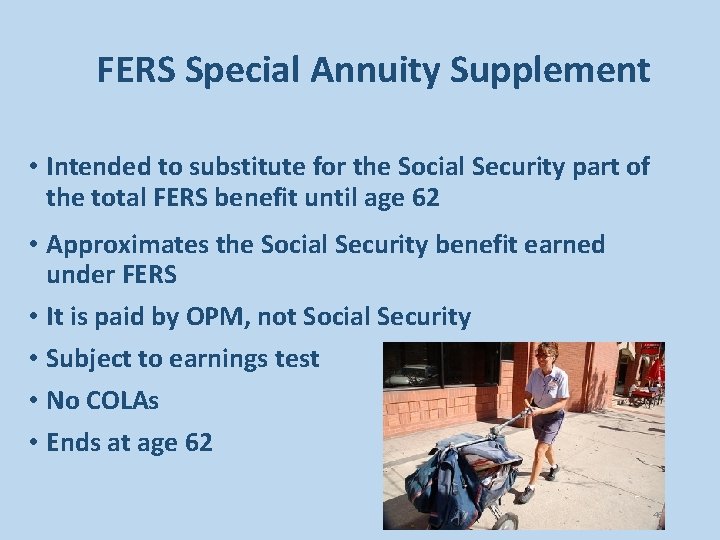 FERS Special Annuity Supplement

• Intended to substitute for the Social Security part of the total FERS benefit until age 62

• Approximates the Social Security benefit earned under FERS

• It is paid by OPM, not Social Security

• Subject to earnings test

• No COLAs

• Ends at age 62